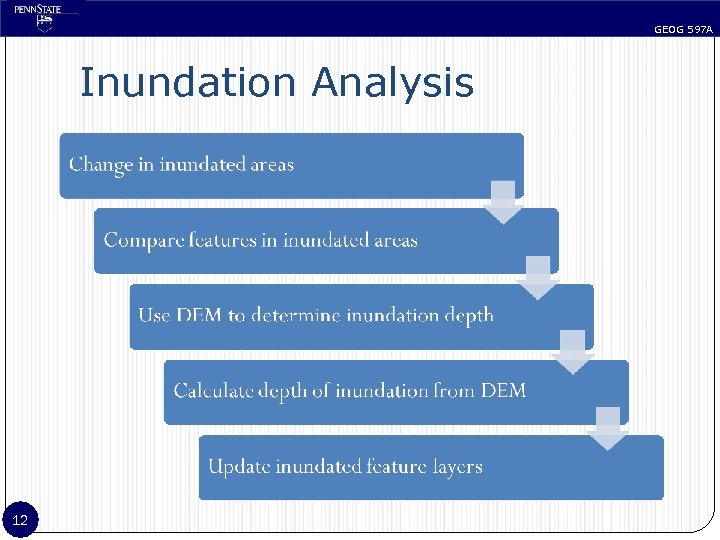 PENNSTATE

GEOG 597A

Inundation Analysis

Change in inundated areas

Compare features in inundated areas

Use DEM to determine inundation depth

Calculate depth of inundation from DEM

Update inundated feature layers

12